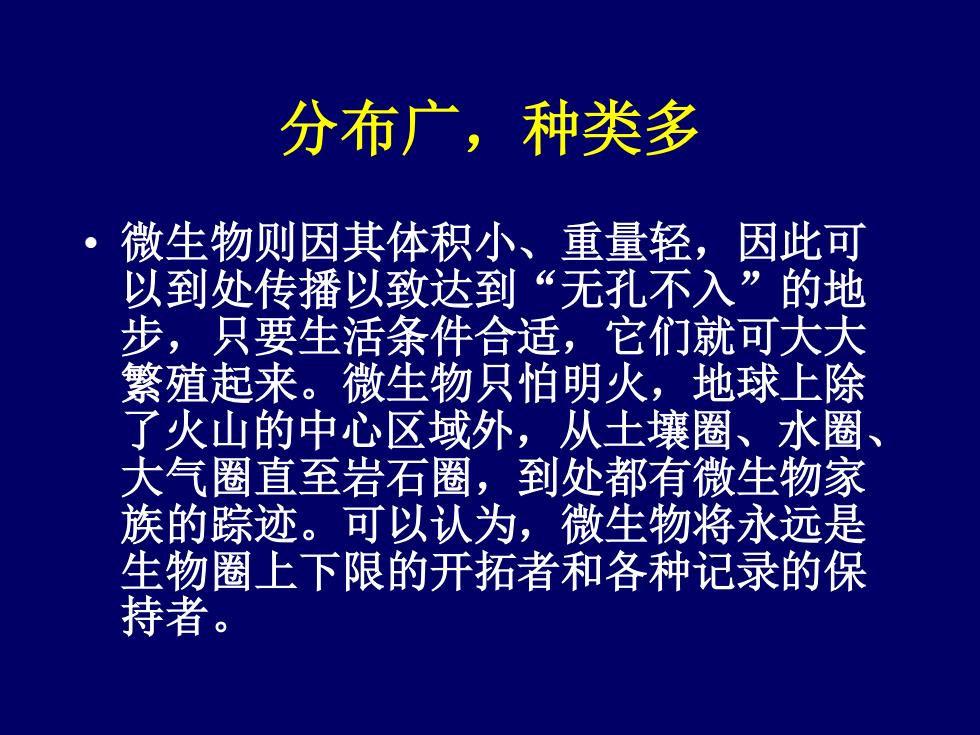 分布广，种类多

• 微生物则因其体积小、重量轻，因此可以到处传播以致达到“无孔不入”的地步，只要生活条件合适，它们就可大大繁殖起来。微生物只怕明火，地球上除了火山的中心区域外，从土壤圈、水圈、大气圈直至岩石圈，到处都有微生物家族的踪迹。可以认为，微生物将永远是生物圈上下限的开拓者和各种记录的保持者。